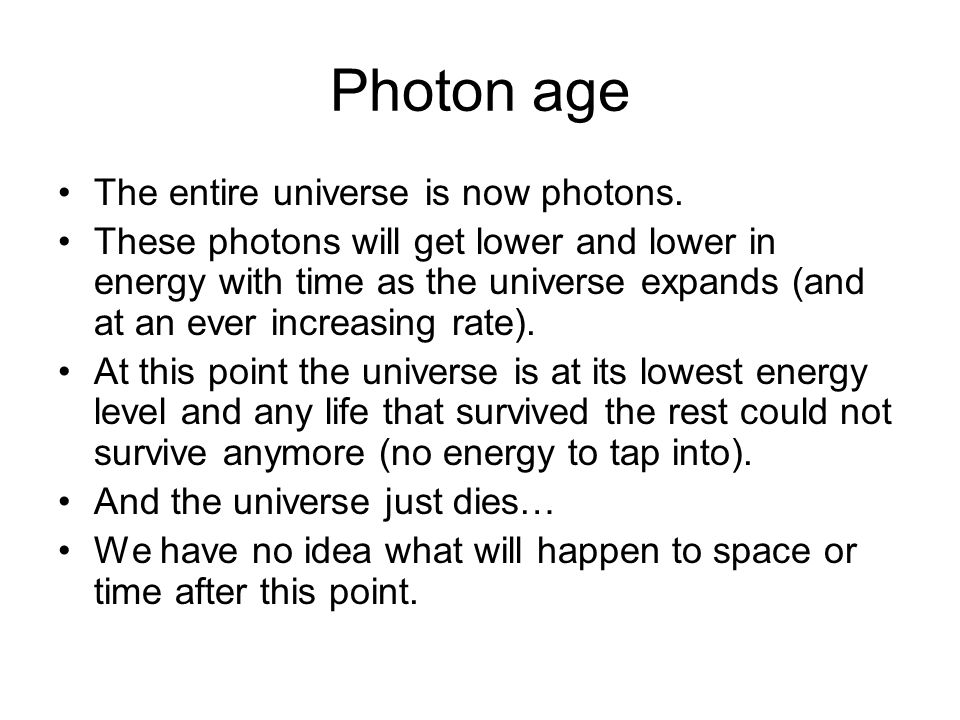 Photon age

• The entire universe is now photons.
• These photons will get lower and lower in energy with time as the universe expands (and at an ever increasing rate).
• At this point the universe is at its lowest energy level and any life that survived the rest could not survive anymore (no energy to tap into).
• And the universe just dies…
• We have no idea what will happen to space or time after this point.